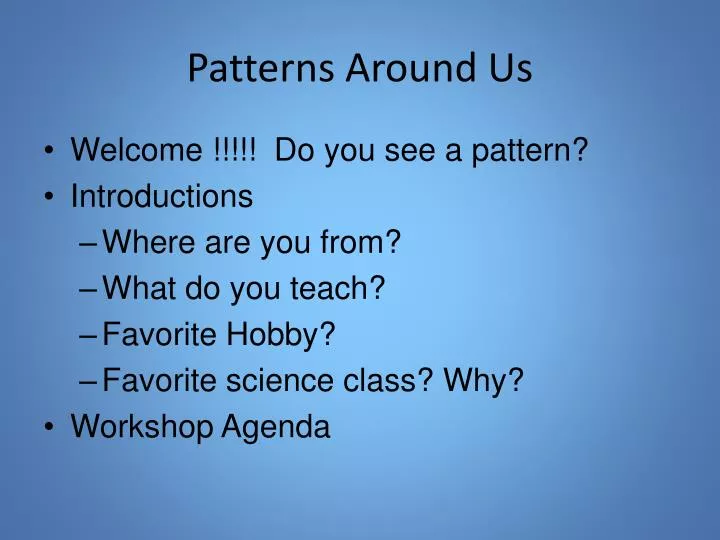 Patterns Around Us

• Welcome !!!!! Do you see a pattern?
• Introductions
– Where are you from?
– What do you teach?
– Favorite Hobby?
– Favorite science class? Why?
• Workshop Agenda